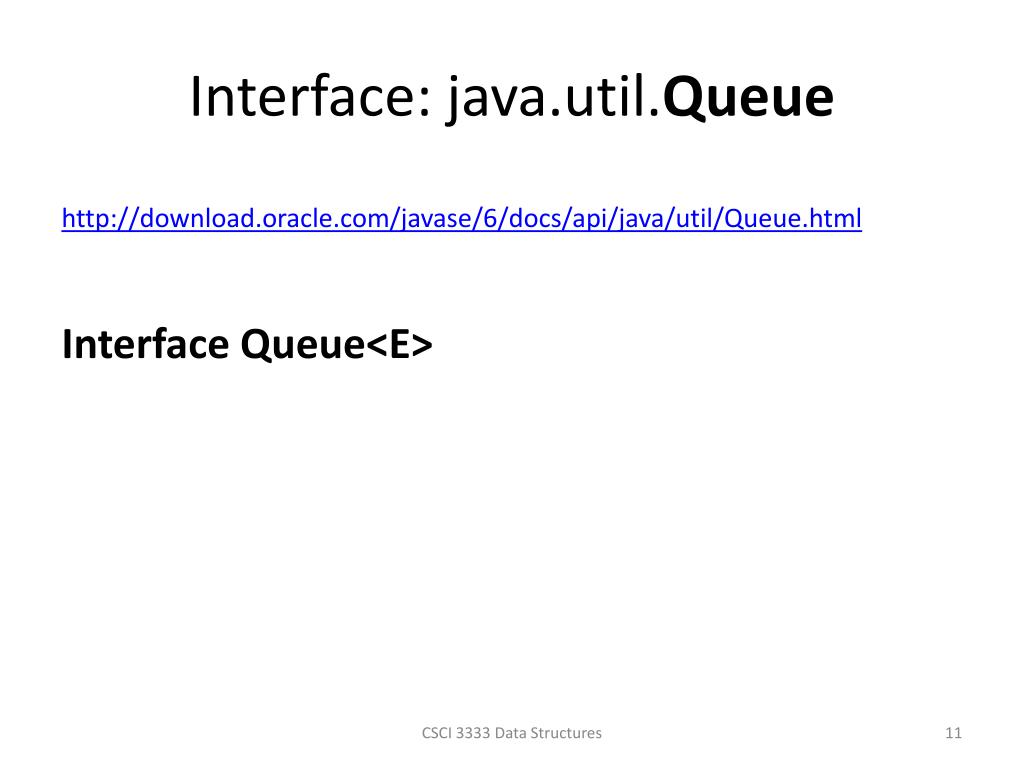 Interface: java.util.Queue

http://download.oracle.com/javase/6/docs/api/java/util/Queue.html

Interface Queue<E>

CSCI 3333 Data Structures

11